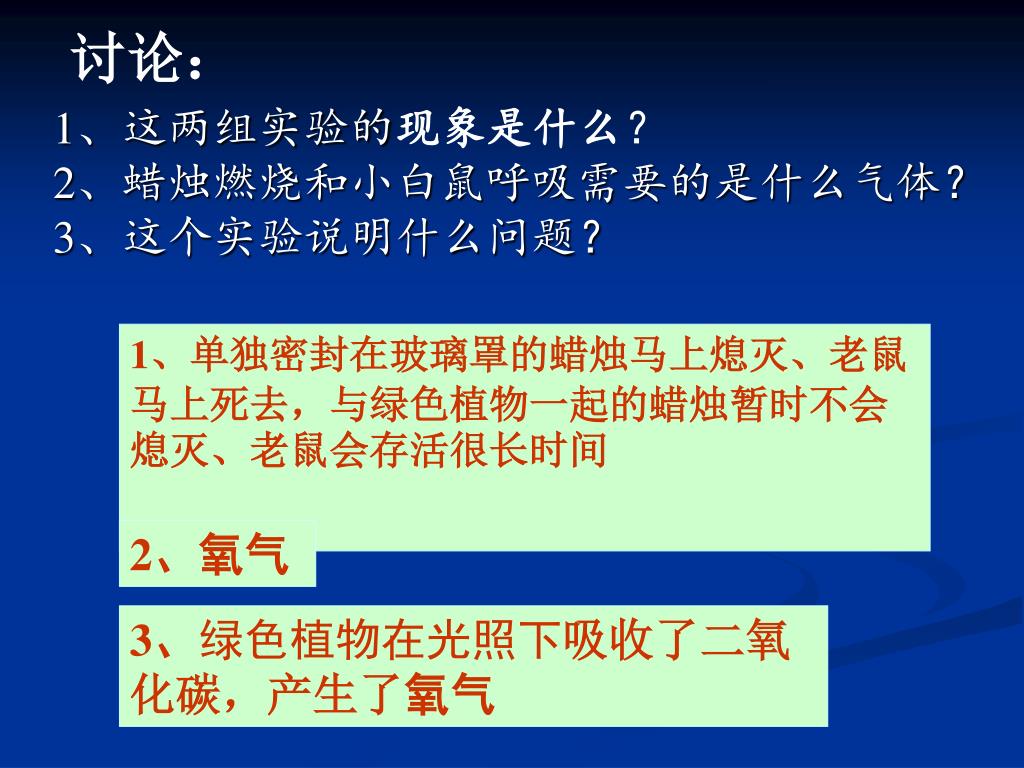 讨论：

1、这两组实验的现象是什么？
2、蜡烛燃烧和小白鼠呼吸需要的是什么气体？
3、这个实验说明什么问题？

1、单独密封在玻璃罩的蜡烛马上熄灭、老鼠马上死去，与绿色植物一起的蜡烛暂时不会熄灭、老鼠会存活很长时间

2、氧气

3、绿色植物在光照下吸收了二氧化碳，产生了氧气